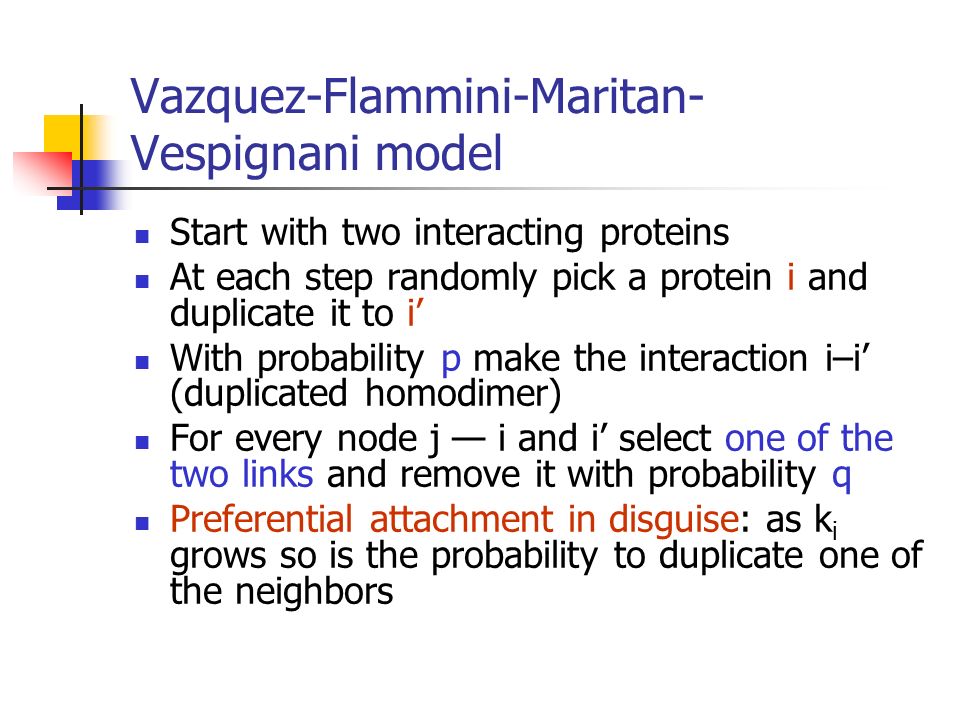 Vazquez-Flammini-Maritan-Vespignani model

- Start with two interacting proteins
- At each step randomly pick a protein i and duplicate it to i’
- With probability p make the interaction i–i’ (duplicated homodimer)
- For every node j — i and i’ select one of the two links and remove it with probability q
- Preferential attachment in disguise: as $k_i$ grows so is the probability to duplicate one of the neighbors